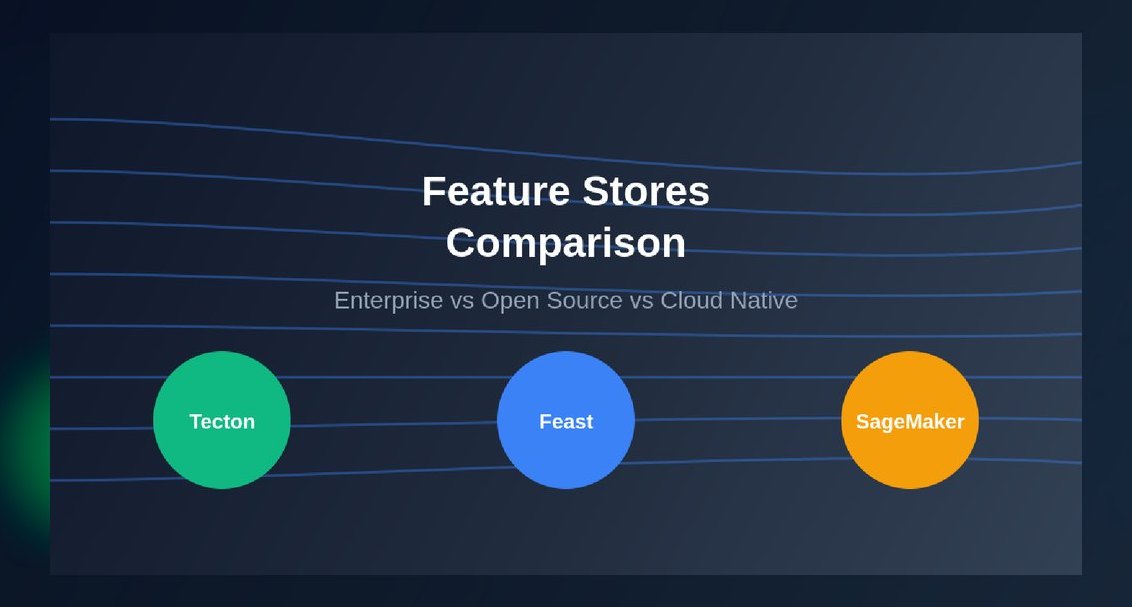 Feature Stores Comparison

Enterprise vs Open Source vs Cloud Native

Tecton

Feast

SageMaker